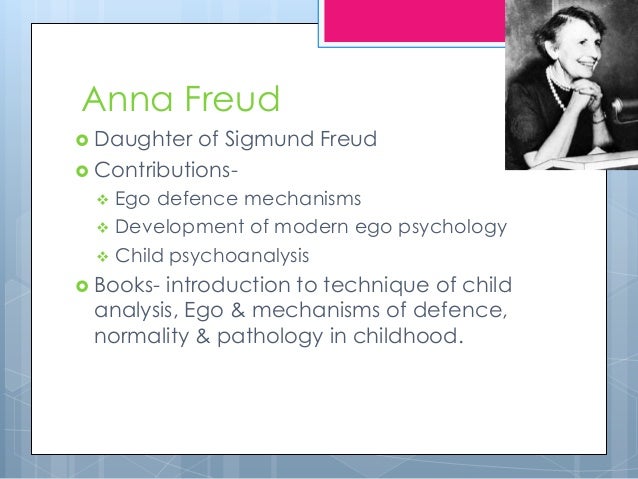 Anna Freud

Daughter of Sigmund Freud

Contributions-

Ego defence mechanisms

Development of modern ego psychology

Child psychoanalysis

Books- introduction to technique of child analysis, Ego & mechanisms of defence, normality & pathology in childhood.